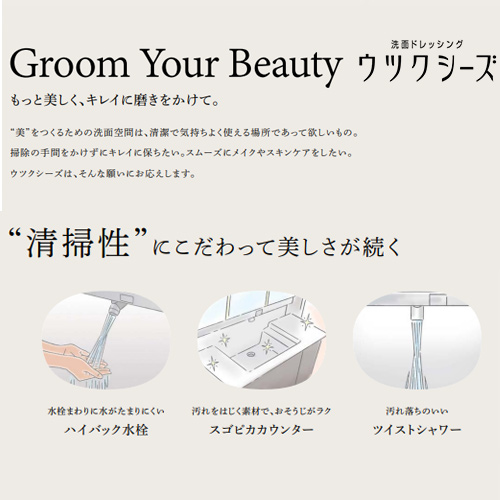 Groom Your Beauty 洗面ドレッシング ウツクシーズ

もっと美しく、キレイに磨きをかけて。

“美”をつくるための洗面空間は、清潔で気持ちよく使える場所であって欲しいもの。
掃除の手間をかけずにキレイに保ちたい。スムーズにメイクやスキンケアをしたい。
ウツクシーズは、そんな願いにお応えします。

“清掃性”にこだわって美しさが続く

水栓まわりに水がたまりにくい
ハイバック水栓

汚れをはじく素材で、おそうじがラク
スゴピカカウンター

汚れ落ちのいい
ツイストシャワー